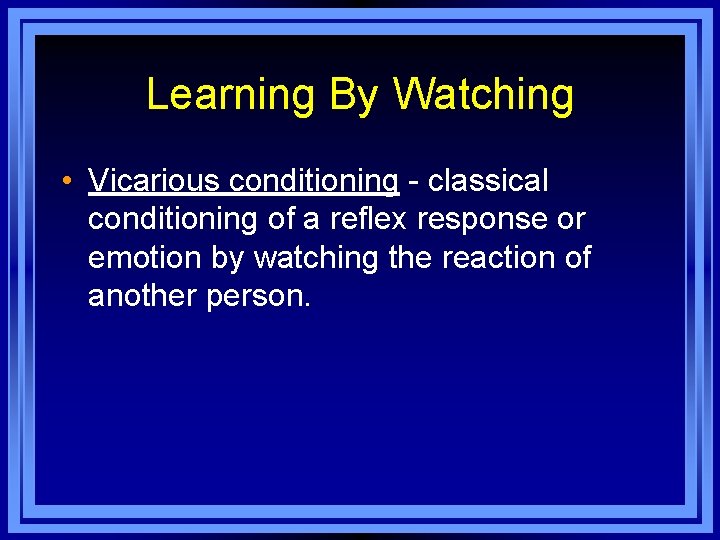 Learning By Watching

• Vicarious conditioning - classical conditioning of a reflex response or emotion by watching the reaction of another person.